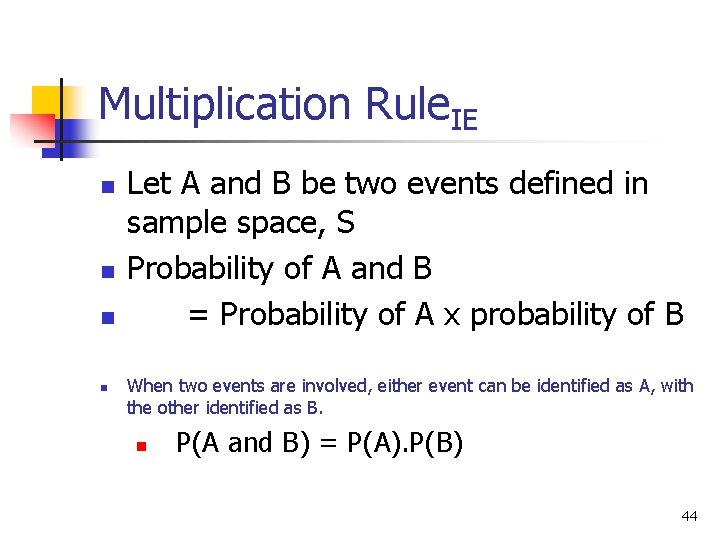 Multiplication Rule$_{IE}$

- Let A and B be two events defined in sample space, S
- Probability of A and B
- = Probability of A x probability of B

- When two events are involved, either event can be identified as A, with the other identified as B.
  - P(A and B) = P(A).P(B)

44